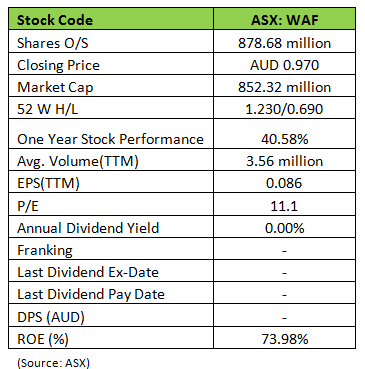 | Stock Code | ASX: WAF |
|---|---|
| Shares O/S | 878.68 million |
| Closing Price | AUD 0.970 |
| Market Cap | 852.32 million |
| 52 W H/L | 1.230/0.690 |
| One Year Stock Performance | 40.58% |
| Avg. Volume(TTM) | 3.56 million |
| EPS(TTM) | 0.086 |
| P/E | 11.1 |
| Annual Dividend Yield | 0.00% |
| Franking | - |
| Last Dividend Ex-Date | - |
| Last Dividend Pay Date | - |
| DPS (AUD) | - |
| ROE (%) | 73.98% |

(Source: ASX)